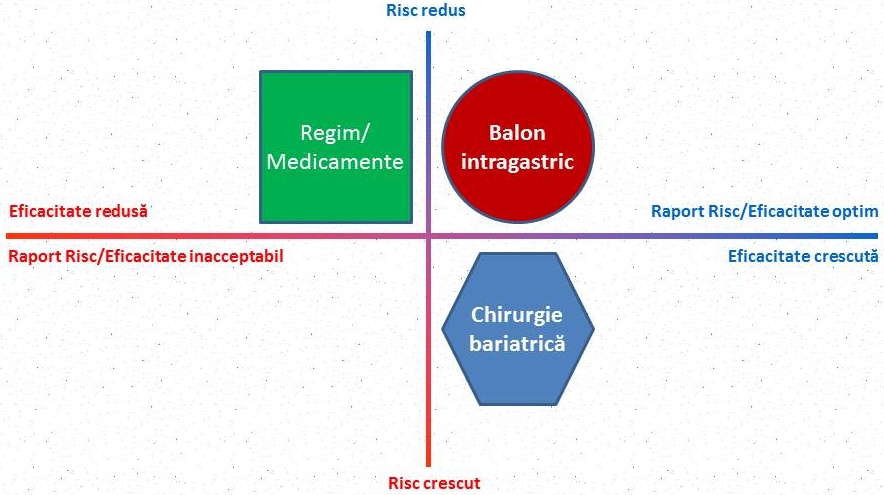 Risc redus

Regim/ Medicamente

Balon intragastric

Eficacitate redusă

Raport Risc/Eficacitate optim

Raport Risc/Eficacitate inacceptabil

Eficacitate crescută

Chirurgie bariatrică

Risc crescut